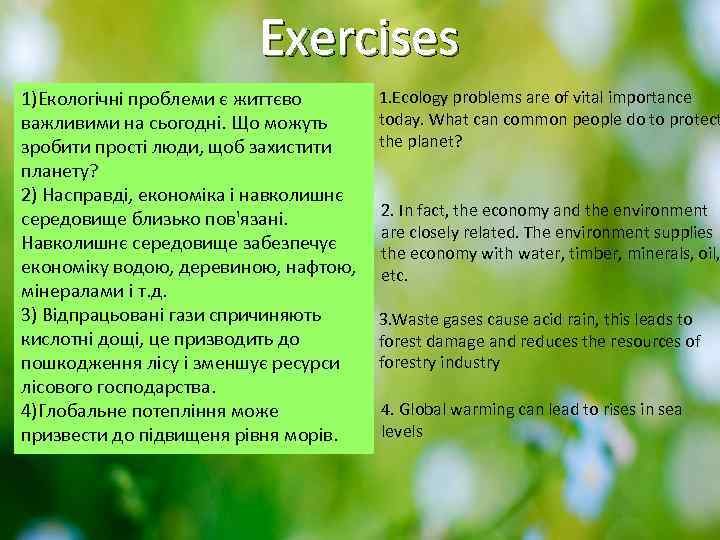 Exercises

1)Екологічні проблеми є життєво важливими на сьогодні. Що можуть зробити прості люди, щоб захистити планету?
2) Насправді, економіка і навколишнє середовище близько пов'язані. Навколишнє середовище забезпечує економіку водою, деревиною, нафтою, мінералами і т.д.
3) Відпрацьовані гази спричиняють кислотні дощі, це призводить до пошкодження лісу і зменшує ресурси лісового господарства.
4)Глобальне потепління може призвести до підвищеня рівня морів.

1.Ecology problems are of vital importance today. What can common people do to protect the planet?

2. In fact, the economy and the environment are closely related. The environment supplies the economy with water, timber, minerals, oil, etc.

3.Waste gases cause acid rain, this leads to forest damage and reduces the resources of forestry industry

4. Global warming can lead to rises in sea levels